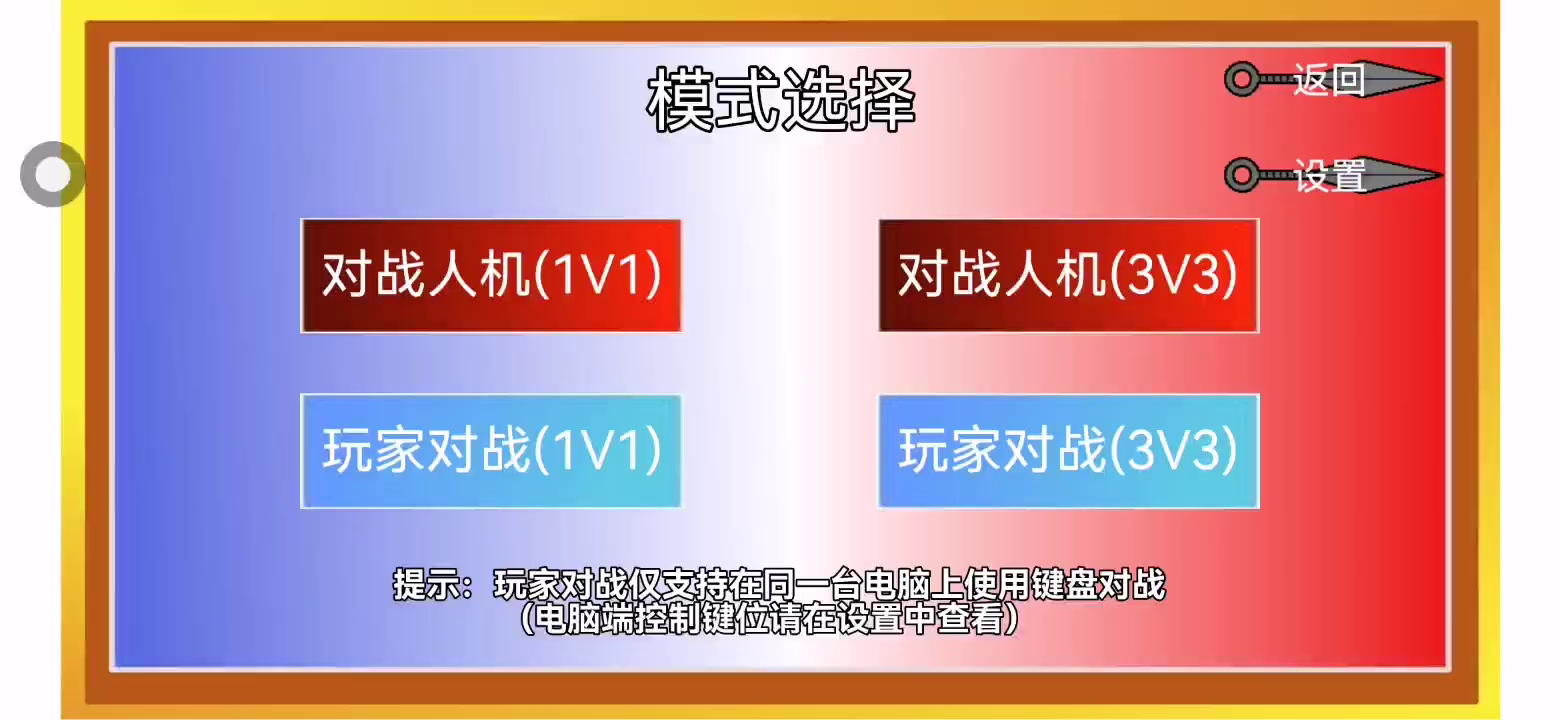 模式选择

返回

设置

对战人机(1V1)

对战人机(3V3)

玩家对战(1V1)

玩家对战(3V3)

提示：玩家对战仅支持在同一台电脑上使用键盘对战
（电脑端控制键位请在设置中查看）